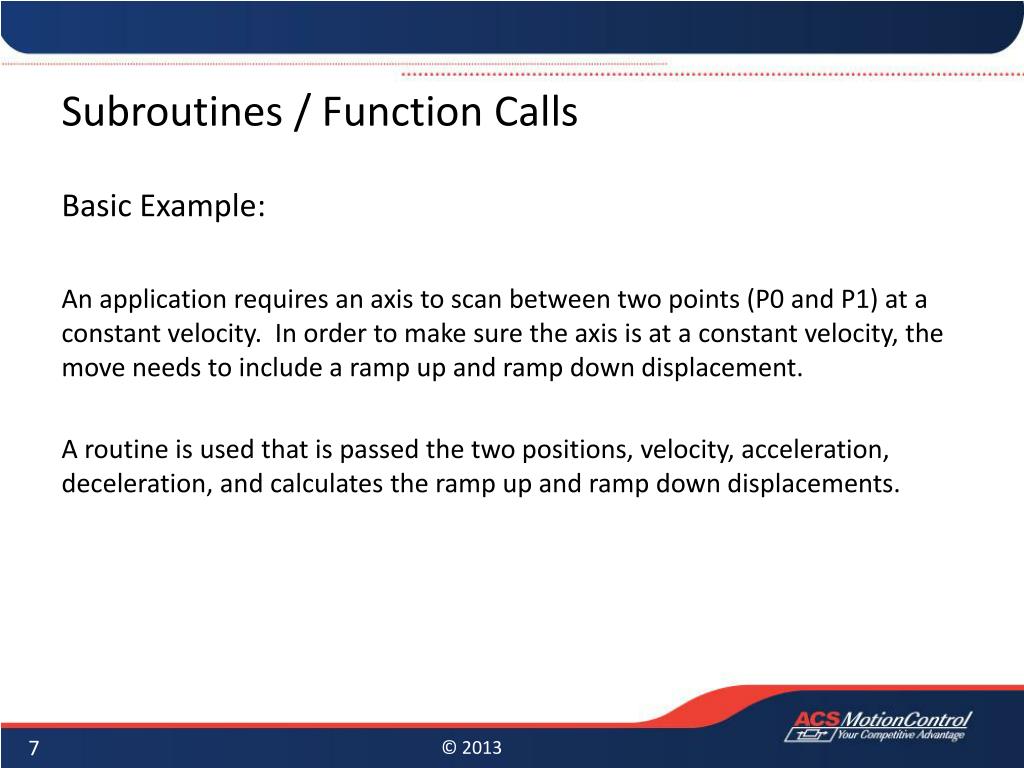 Subroutines / Function Calls

Basic Example:

An application requires an axis to scan between two points (P0 and P1) at a constant velocity. In order to make sure the axis is at a constant velocity, the move needs to include a ramp up and ramp down displacement.

A routine is used that is passed the two positions, velocity, acceleration, deceleration, and calculates the ramp up and ramp down displacements.

7

© 2013

ACS MotionControl
Your Competitive Advantage